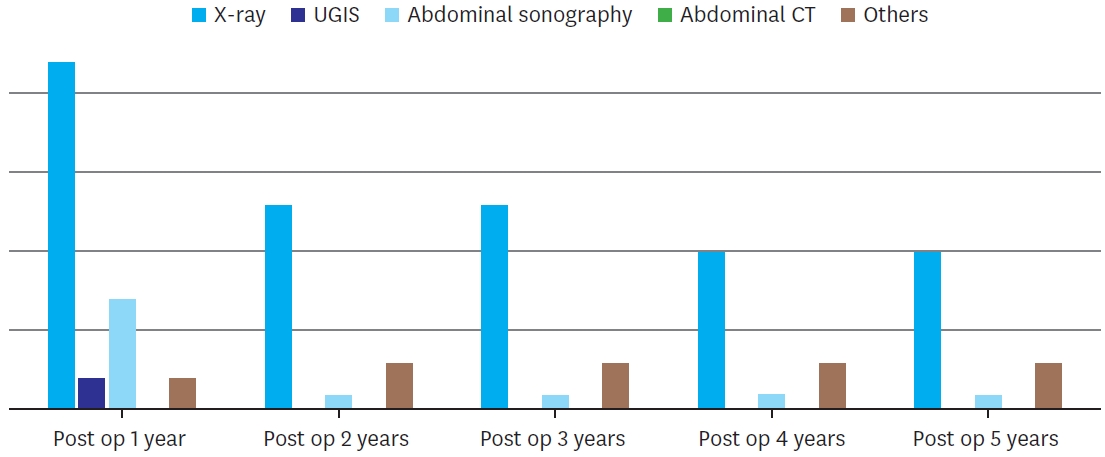 X-ray UGIS Abdominal sonography Abdominal CT Others

Post op 1 year
Post op 2 years
Post op 3 years
Post op 4 years
Post op 5 years